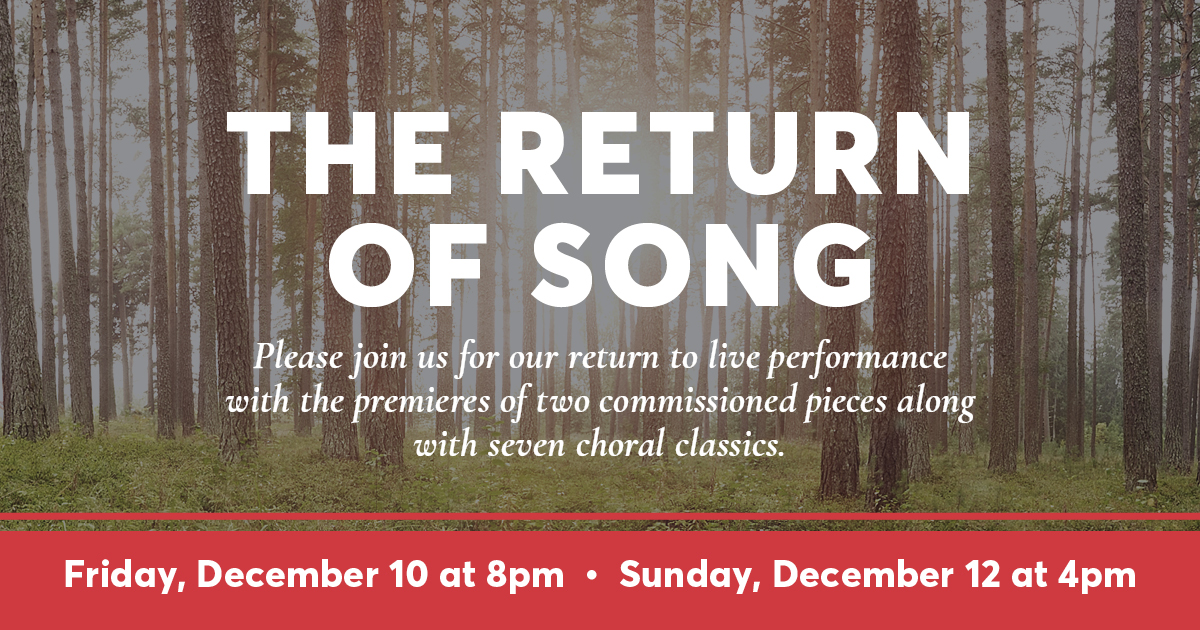 THE RETURN OF SONG

Please join us for our return to live performance with the premieres of two commissioned pieces along with seven choral classics.

Friday, December 10 at 8pm • Sunday, December 12 at 4pm